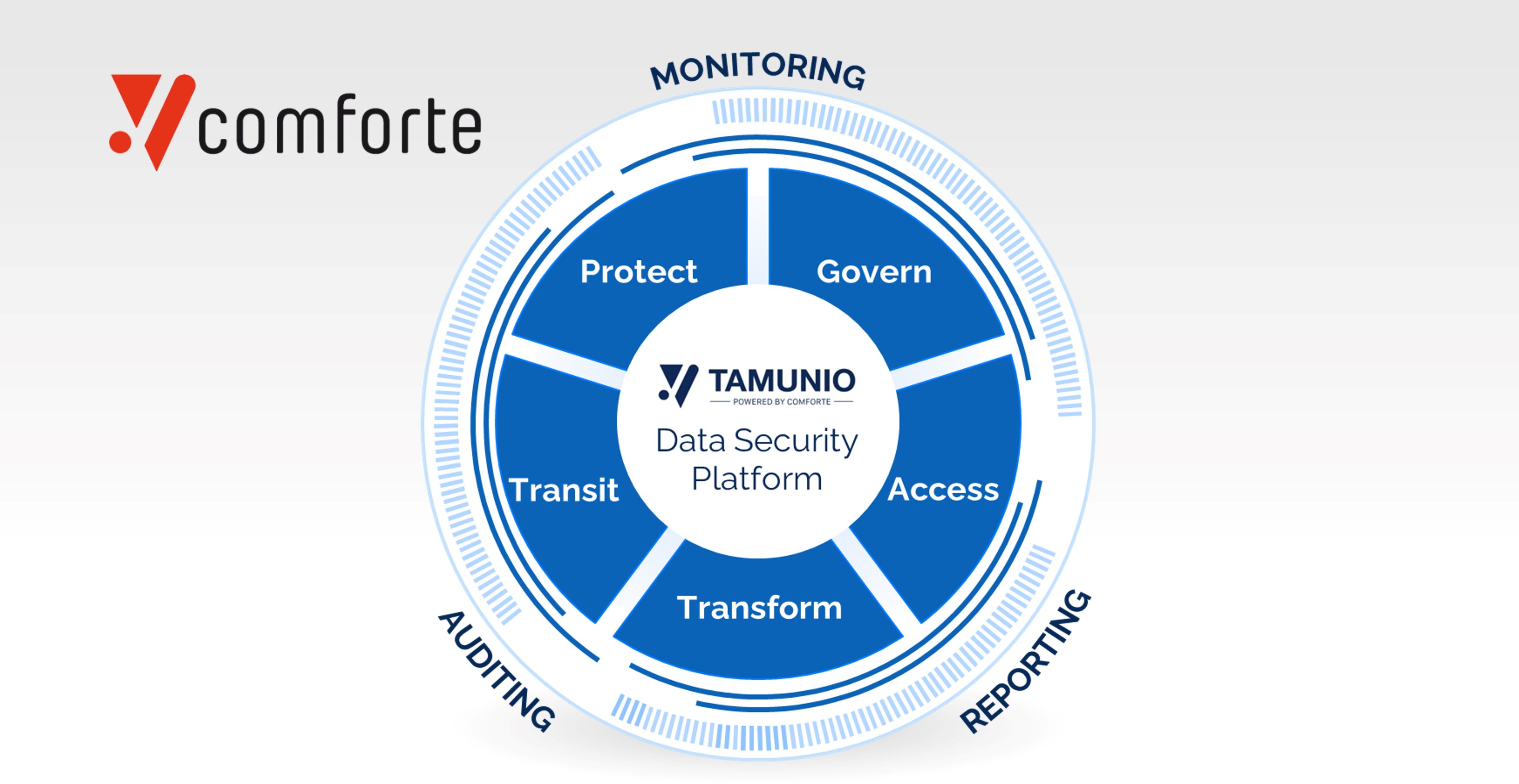 comforte

MONITORING

Protect

Govern

TAMUNIO
POWERED BY COMFORTE

Data Security Platform

Transit

Access

Transform

AUDITING

REPORTING